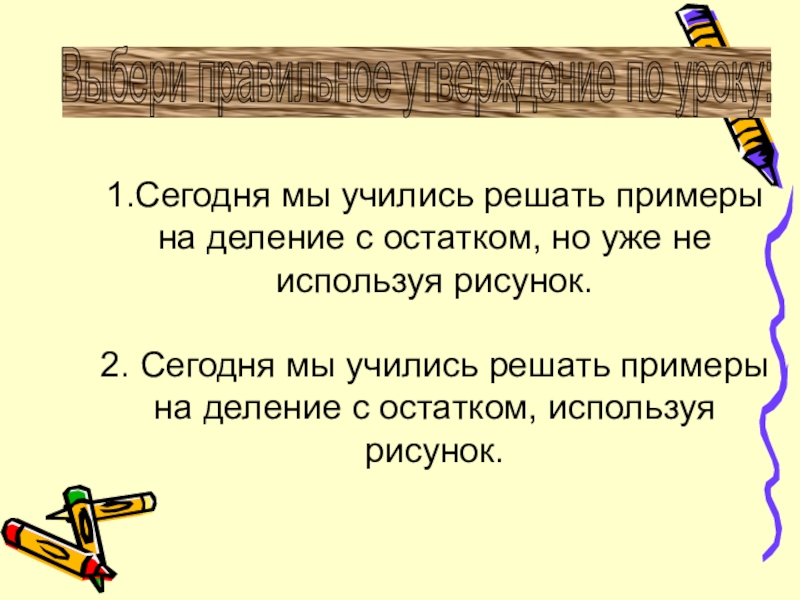 Выбери правильное утверждение по уроку:

1.Сегодня мы учились решать примеры на деление с остатком, но уже не используя рисунок.

2. Сегодня мы учились решать примеры на деление с остатком, используя рисунок.